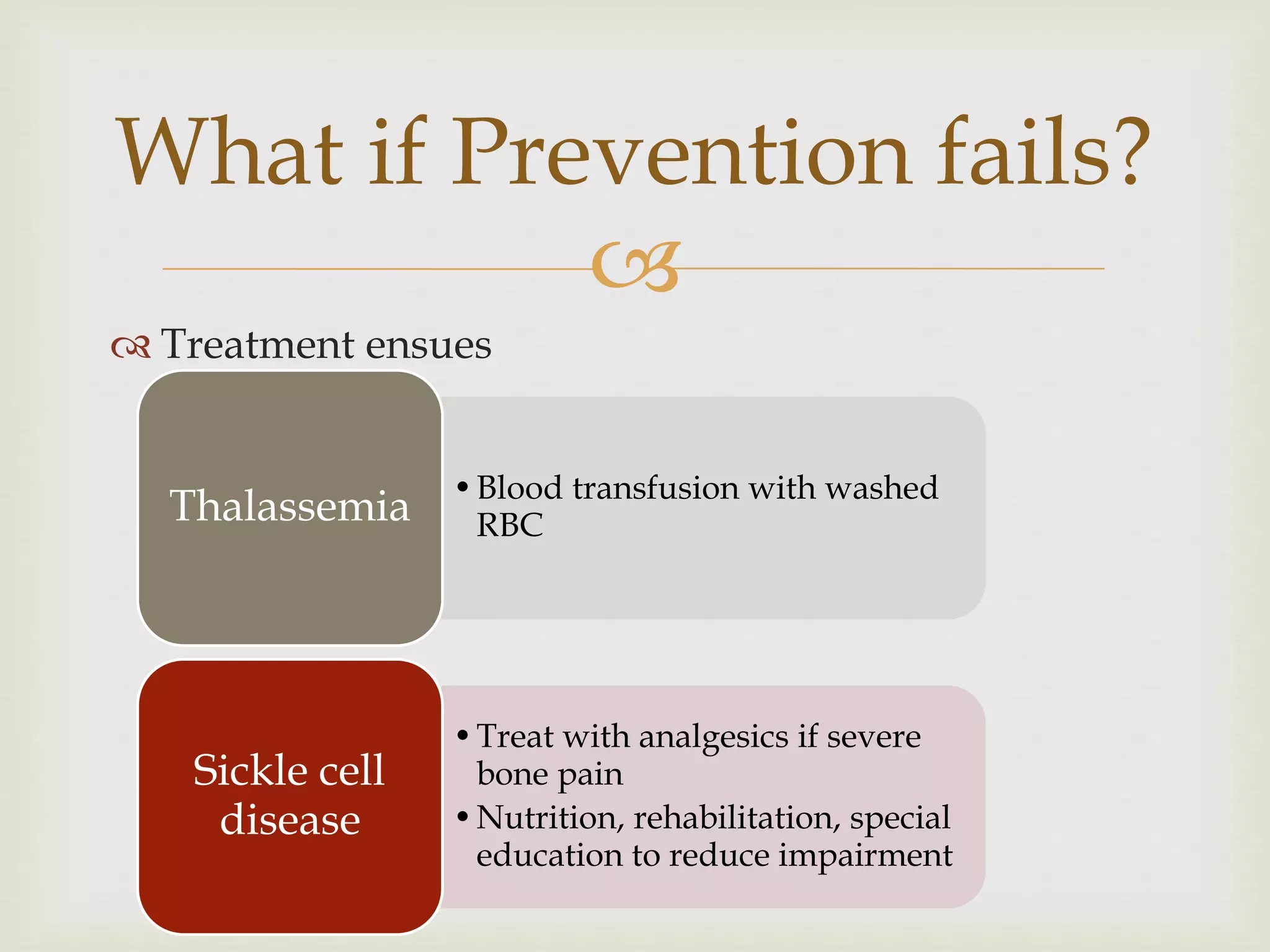 What if Prevention fails?

Treatment ensues

Thalassemia

• Blood transfusion with washed RBC

Sickle cell disease

• Treat with analgesics if severe bone pain
• Nutrition, rehabilitation, special education to reduce impairment